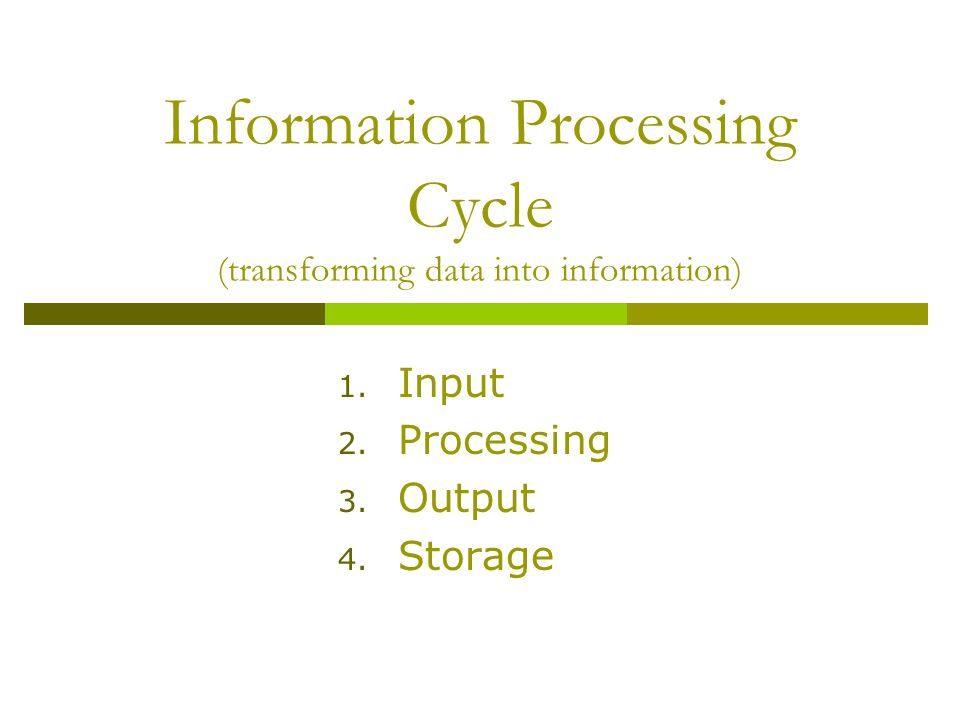 Information Processing Cycle
(transforming data into information)

1. Input
2. Processing
3. Output
4. Storage